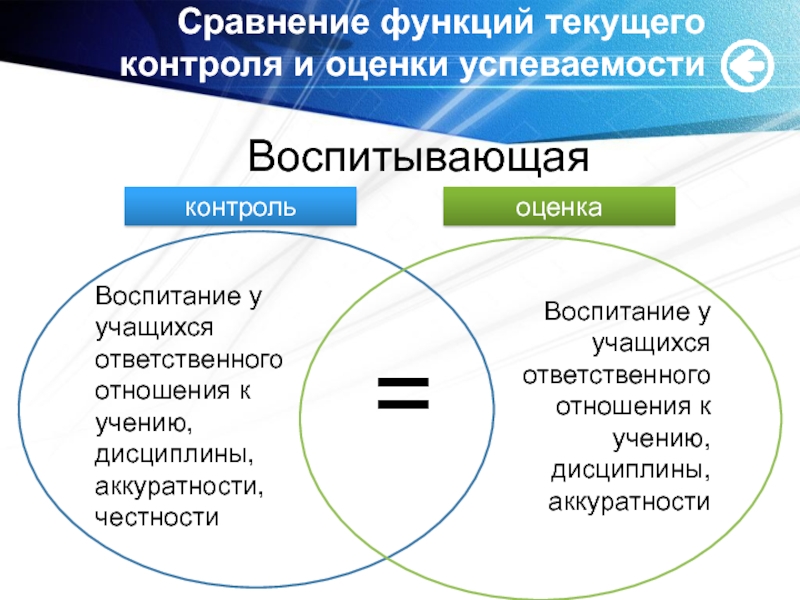 Сравнение функций текущего контроля и оценки успеваемости

Воспитывающая

контроль

оценка

Воспитание у учащихся ответственного отношения к учению, дисциплины, аккуратности, честности

=

Воспитание у учащихся ответственного отношения к учению, дисциплины, аккуратности